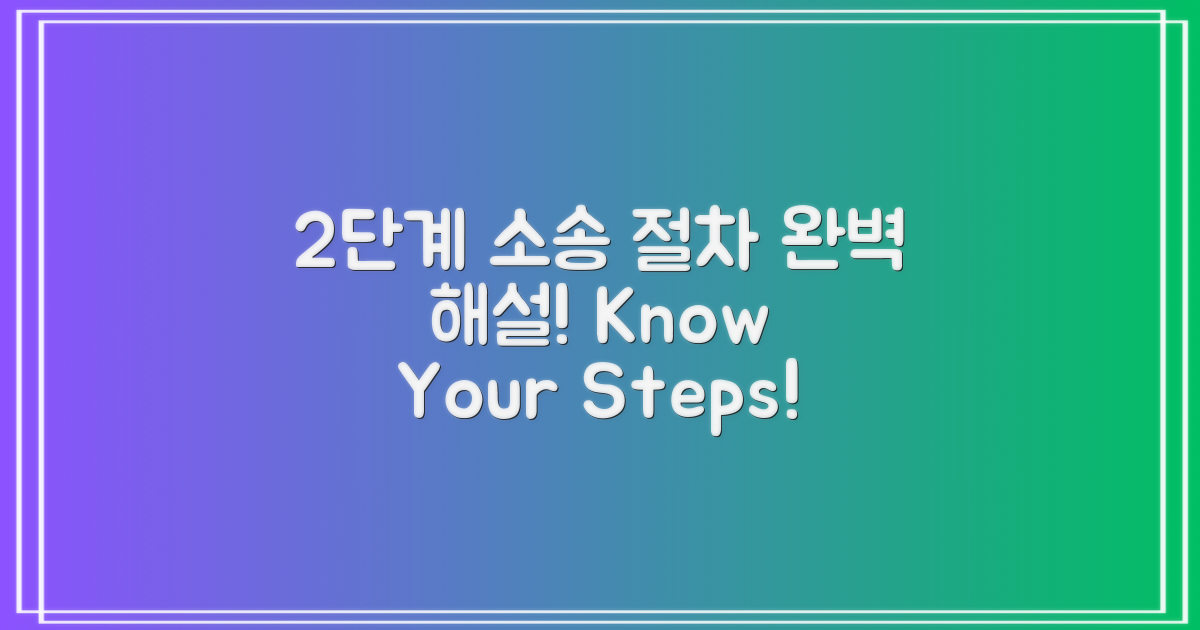 2단계 소송 절차 완벽 해설! Know Your Steps!